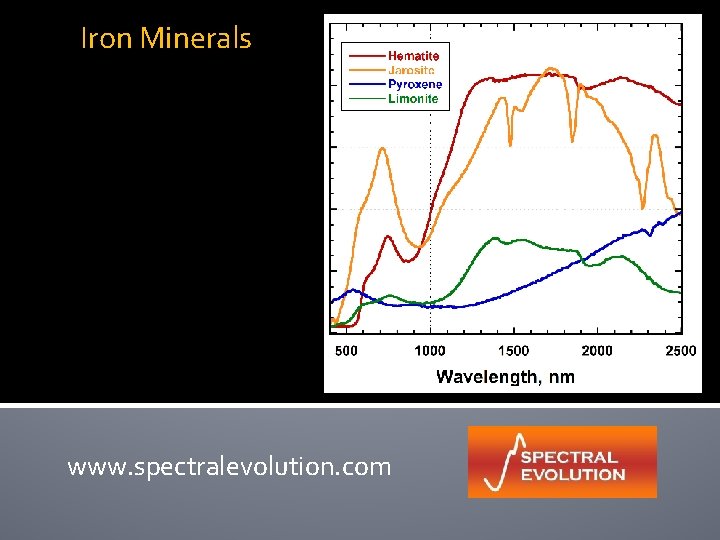 Iron Minerals

Hematite
Jarosite
Pyroxene
Limonite

500 1000 1500 2000 2500
Wavelength, nm

www.spectralevolution.com

SPECTRAL EVOLUTION